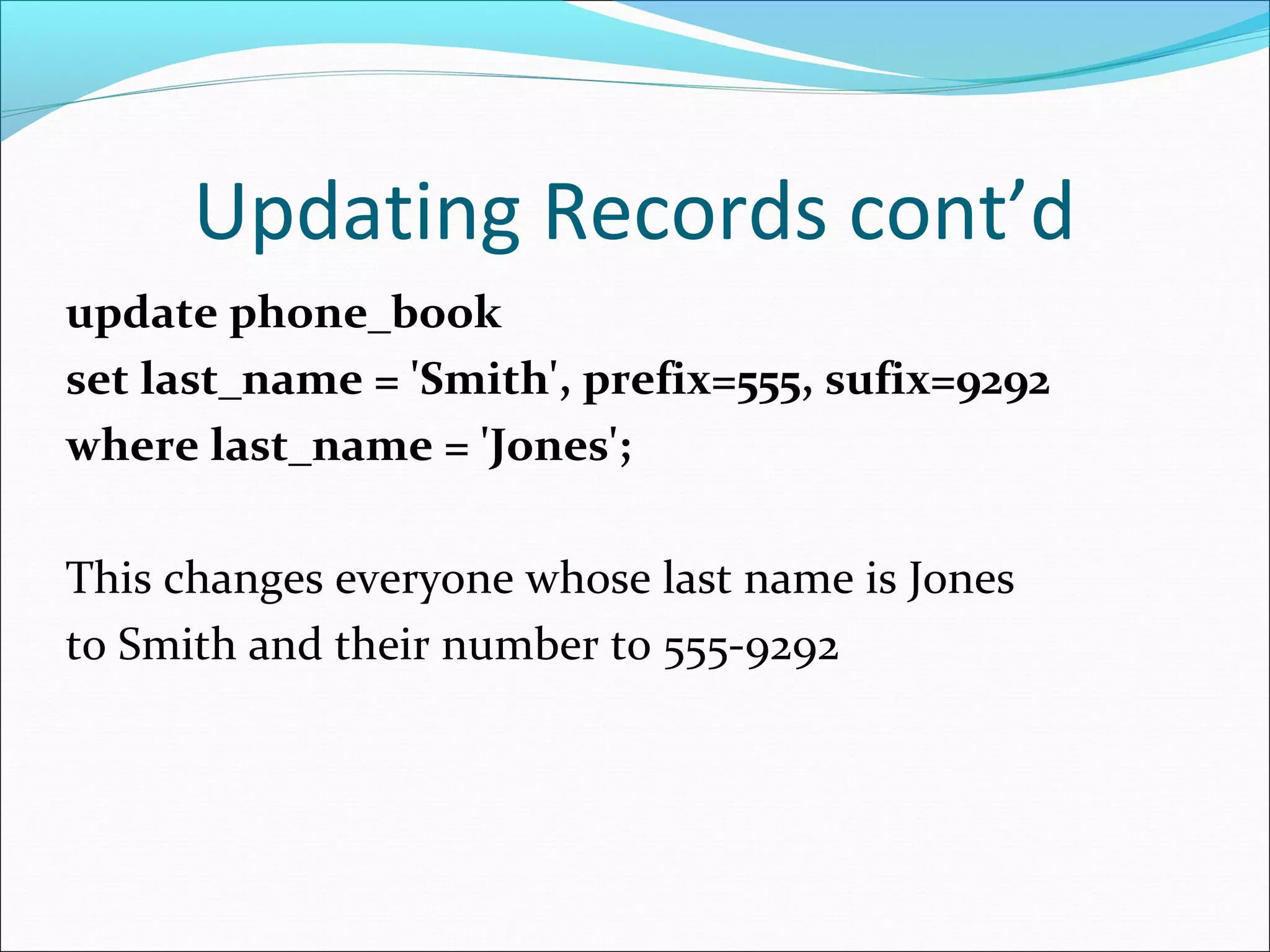 Updating Records cont’d

update phone_book
set last_name = 'Smith', prefix=555, sufix=9292
where last_name = 'Jones';

This changes everyone whose last name is Jones to Smith and their number to 555-9292